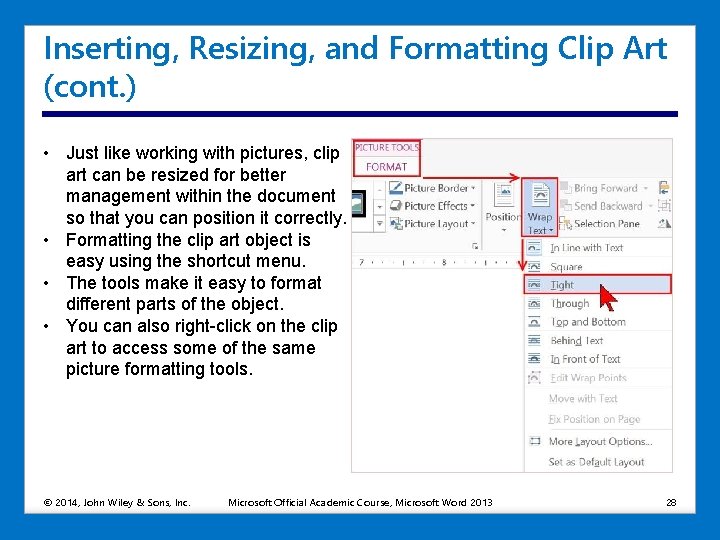 Inserting, Resizing, and Formatting Clip Art (cont.)

• Just like working with pictures, clip art can be resized for better management within the document so that you can position it correctly.
• Formatting the clip art object is easy using the shortcut menu.
• The tools make it easy to format different parts of the object.
• You can also right-click on the clip art to access some of the same picture formatting tools.

PICTURE TOOLS
FORMAT
Picture Border
Picture Effects
Picture Layout
Position
Wrap Text
Bring Forward
Send Backward
Selection Pane
In Line with Text
Square
Tight
Through
Top and Bottom
Behind Text
In Front of Text
Edit Wrap Points
Move with Text
Fix Position on Page
More Layout Options...
Set as Default Layout

© 2014, John Wiley & Sons, Inc. Microsoft Official Academic Course, Microsoft Word 2013 28